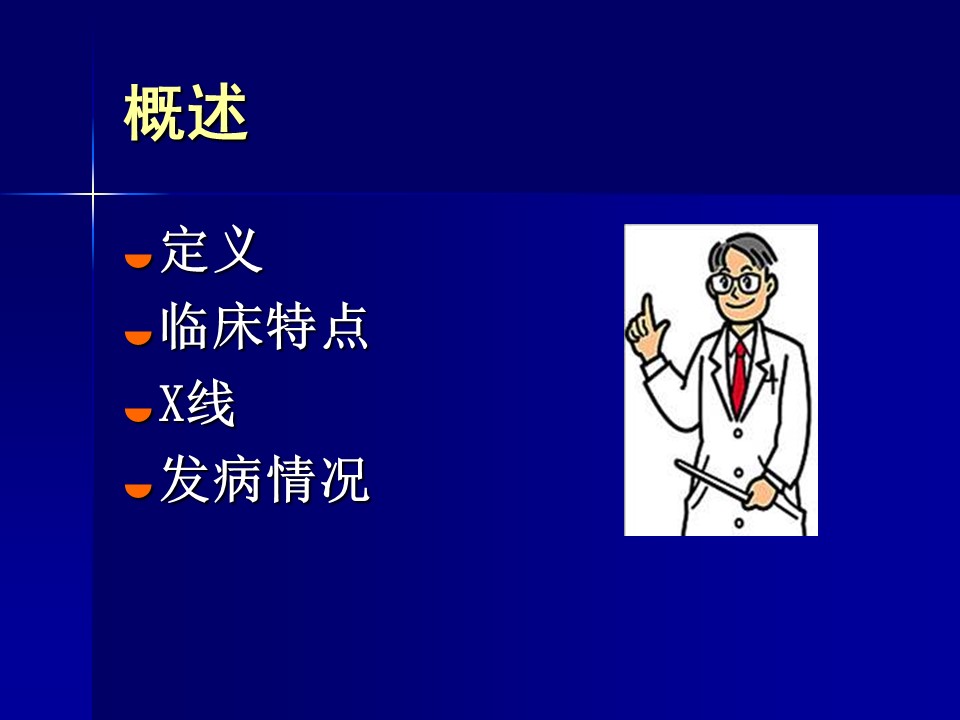 概述

定义
临床特点
X线
发病情况